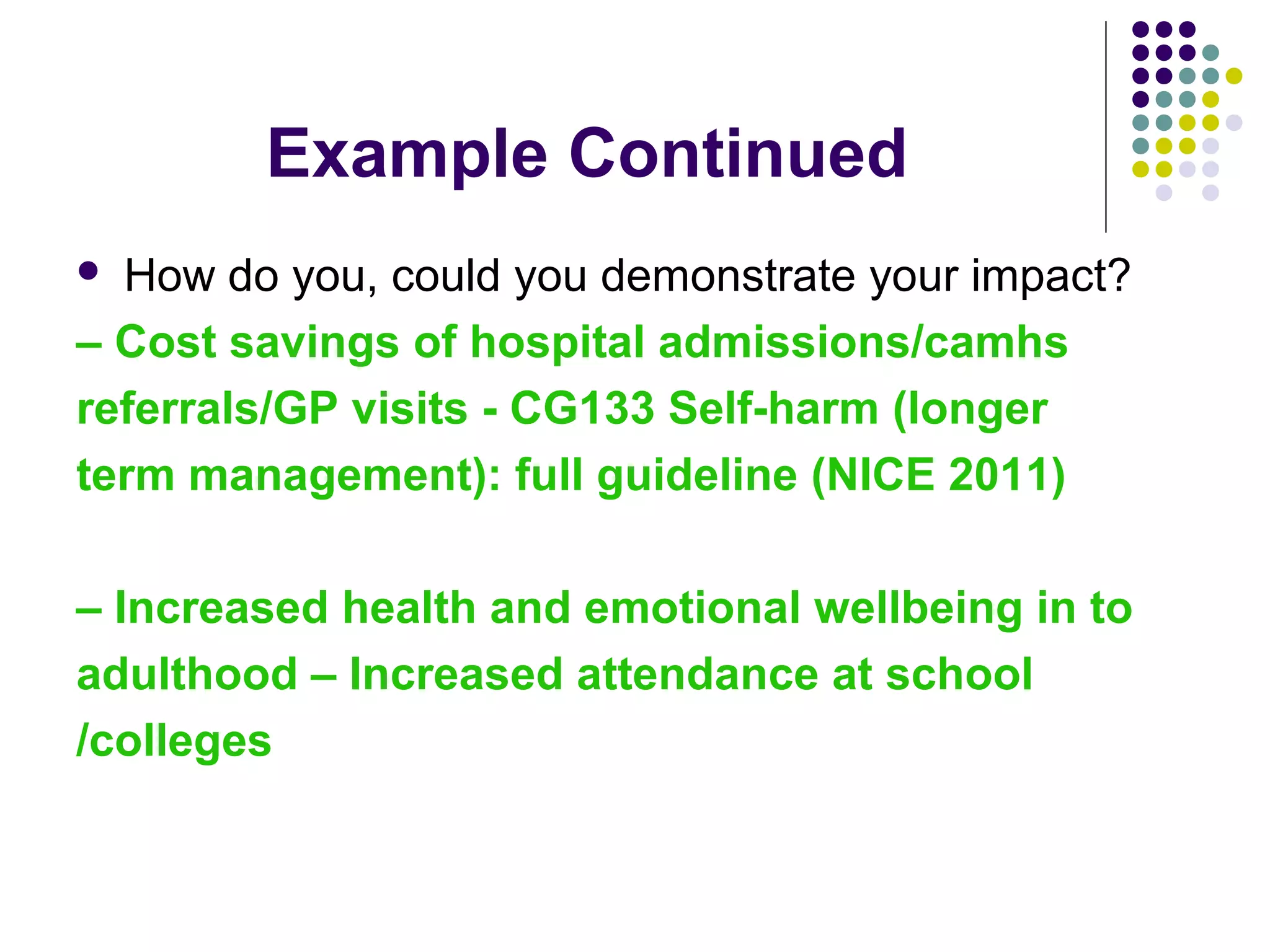 Example Continued

• How do you, could you demonstrate your impact?

– Cost savings of hospital admissions/camhs referrals/GP visits - CG133 Self-harm (longer term management): full guideline (NICE 2011)

– Increased health and emotional wellbeing in to adulthood – Increased attendance at school /colleges